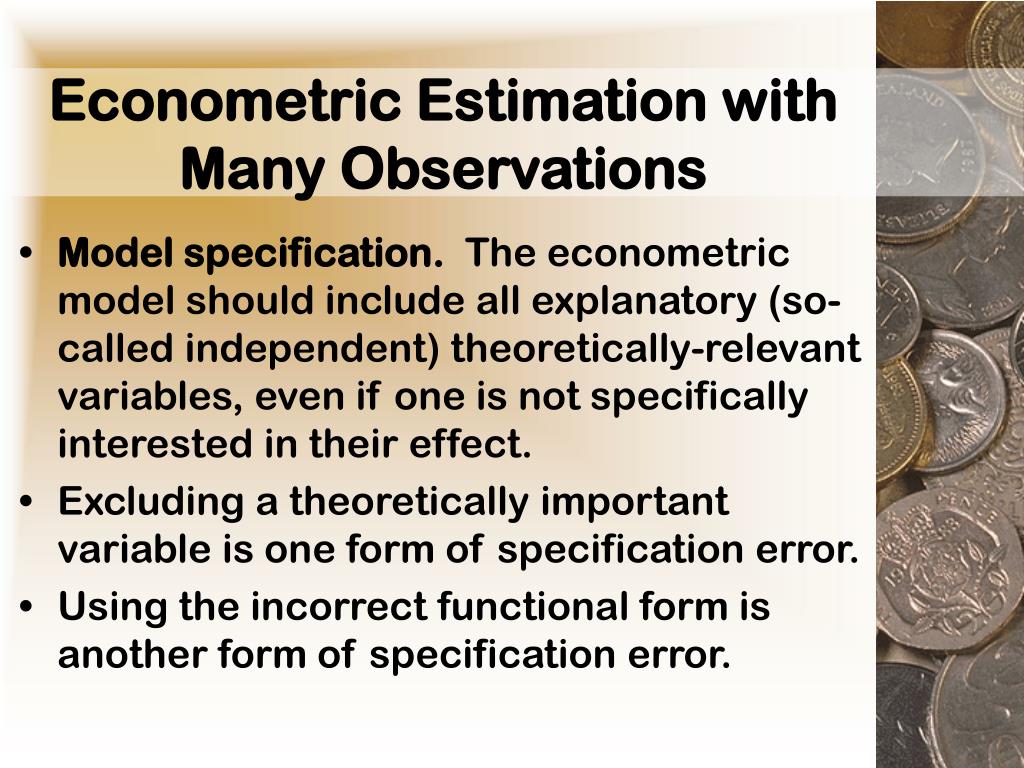 Econometric Estimation with Many Observations

• Model specification. The econometric model should include all explanatory (so-called independent) theoretically-relevant variables, even if one is not specifically interested in their effect.
• Excluding a theoretically important variable is one form of specification error.
• Using the incorrect functional form is another form of specification error.